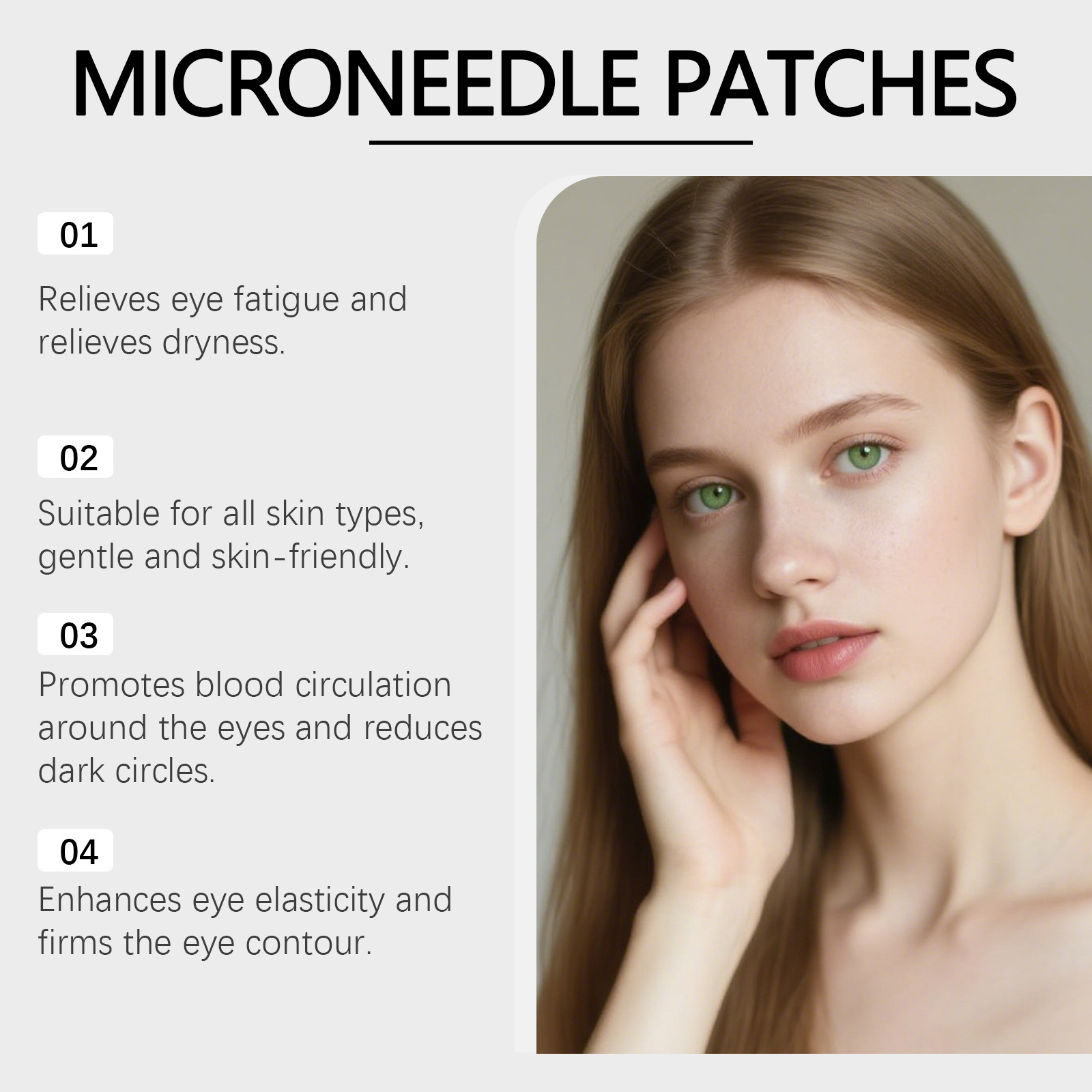 MICRONEEDLE PATCHES

01

Relieves eye fatigue and relieves dryness.

02

Suitable for all skin types, gentle and skin-friendly.

03

Promotes blood circulation around the eyes and reduces dark circles.

04

Enhances eye elasticity and firms the eye contour.